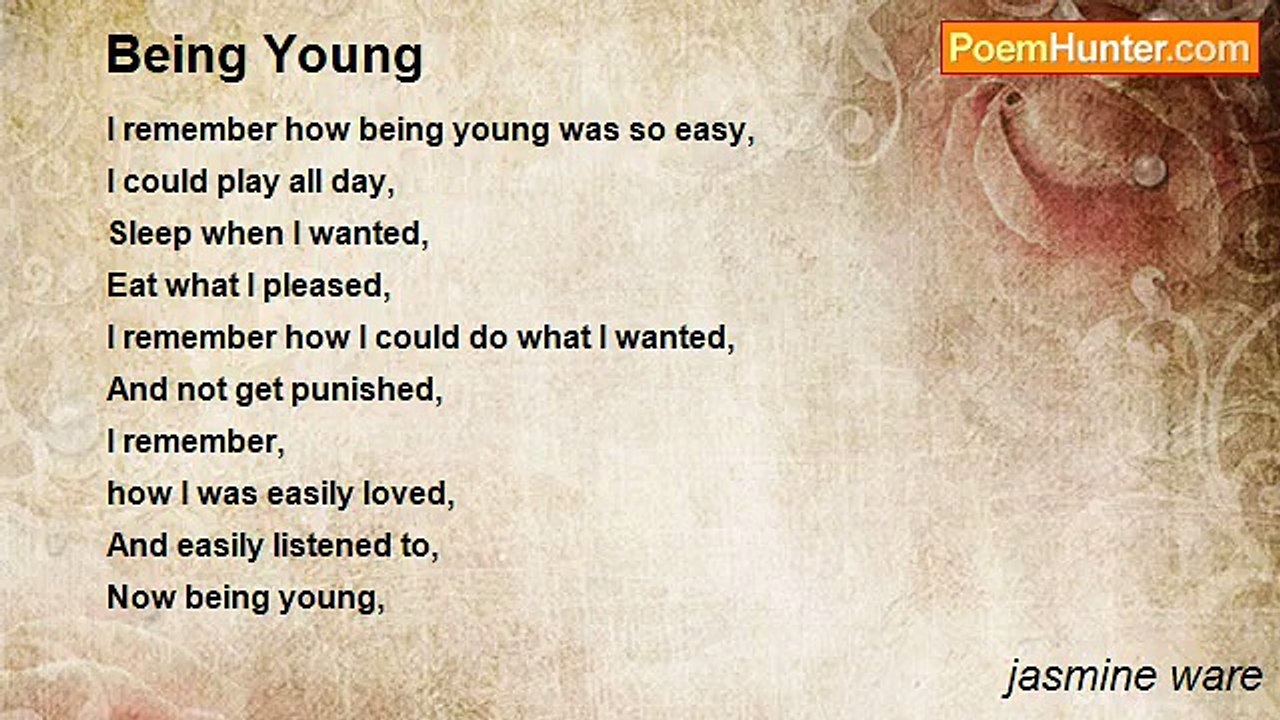 Being Young

PoemHunter.com

I remember how being young was so easy,
I could play all day,
Sleep when I wanted,
Eat what I pleased,
I remember how I could do what I wanted,
And not get punished,
I remember,
how I was easily loved,
And easily listened to,
Now being young,

jasmine ware